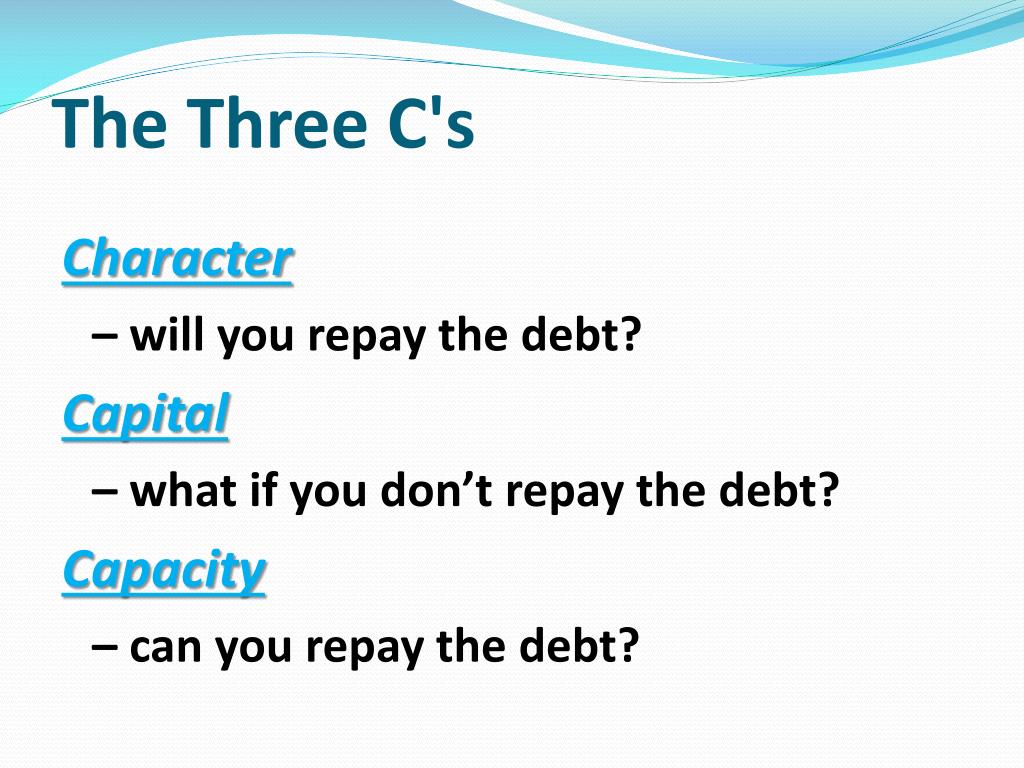 The Three C's

Character

– will you repay the debt?

Capital

– what if you don’t repay the debt?

Capacity

– can you repay the debt?